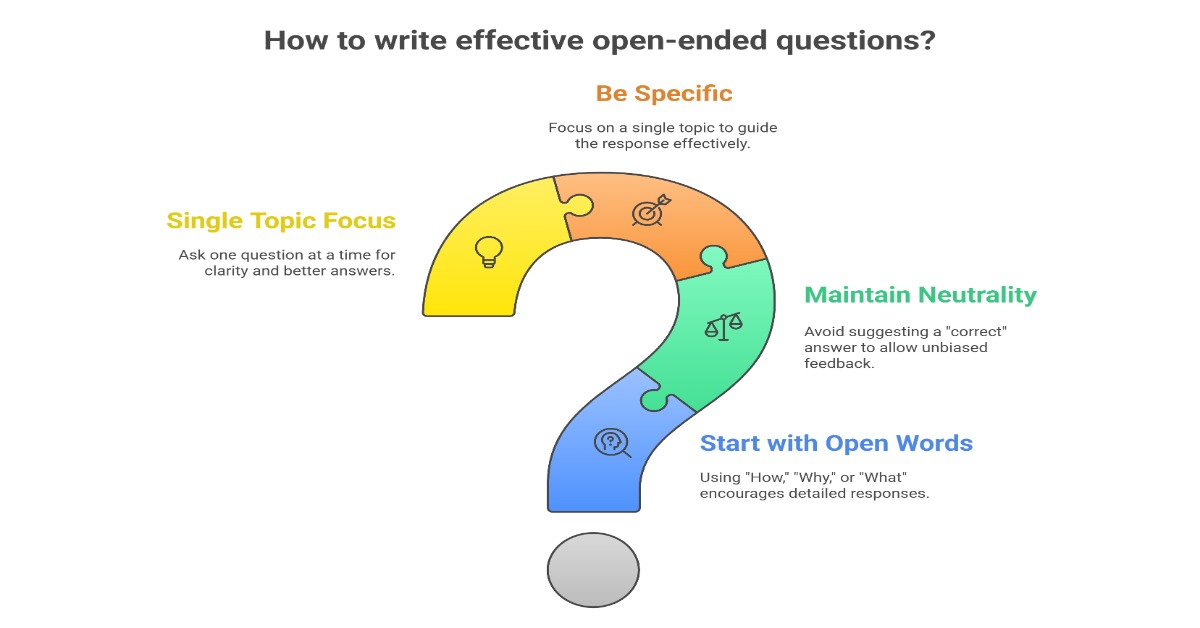 How to write effective open-ended questions?

Be Specific

Focus on a single topic to guide the response effectively.

Single Topic Focus

Ask one question at a time for clarity and better answers.

Maintain Neutrality

Avoid suggesting a "correct" answer to allow unbiased feedback.

Start with Open Words

Using "How," "Why," or "What" encourages detailed responses.